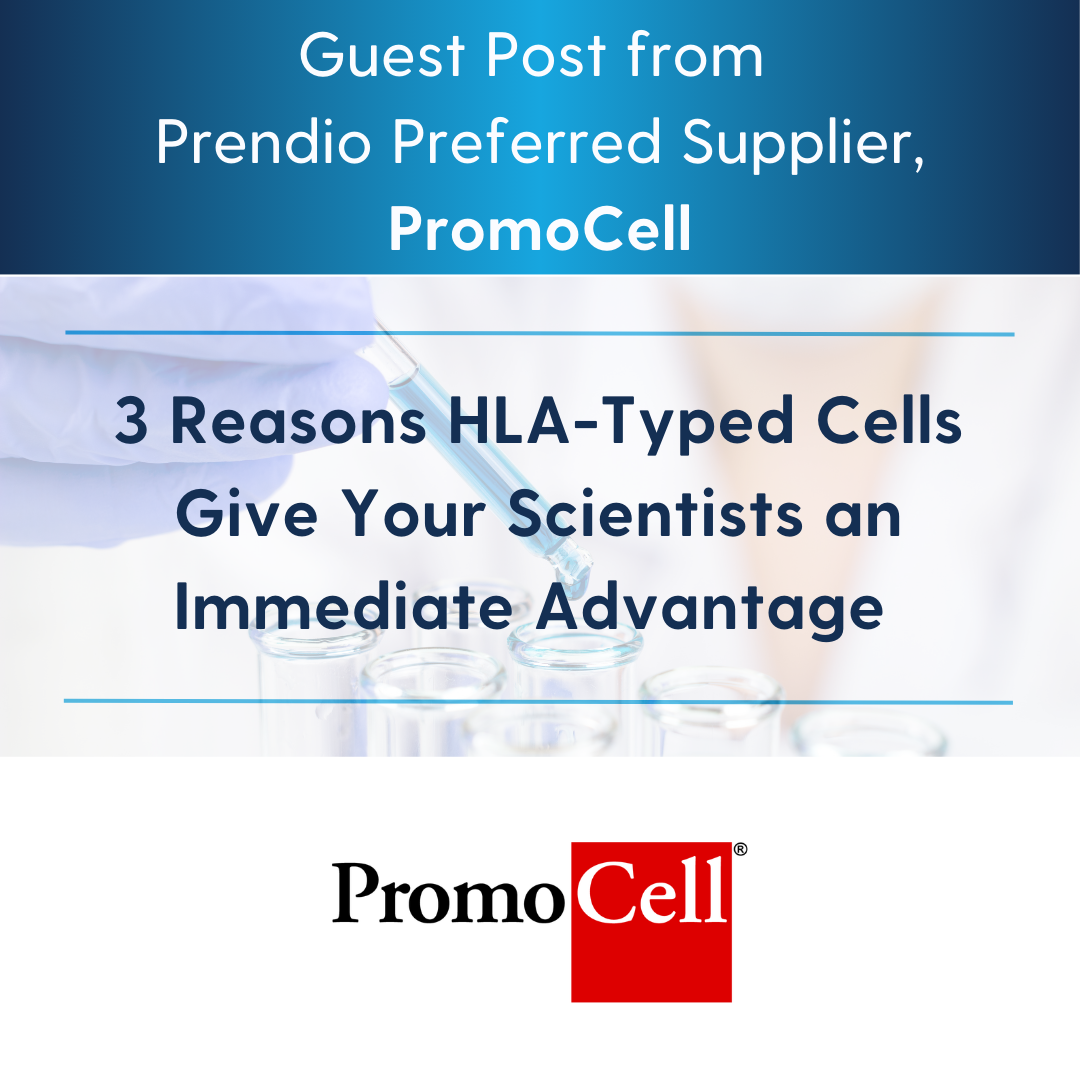 Guest Post from
Prendio Preferred Supplier,
PromoCell

3 Reasons HLA-Typed Cells Give Your Scientists an Immediate Advantage

PromoCell®